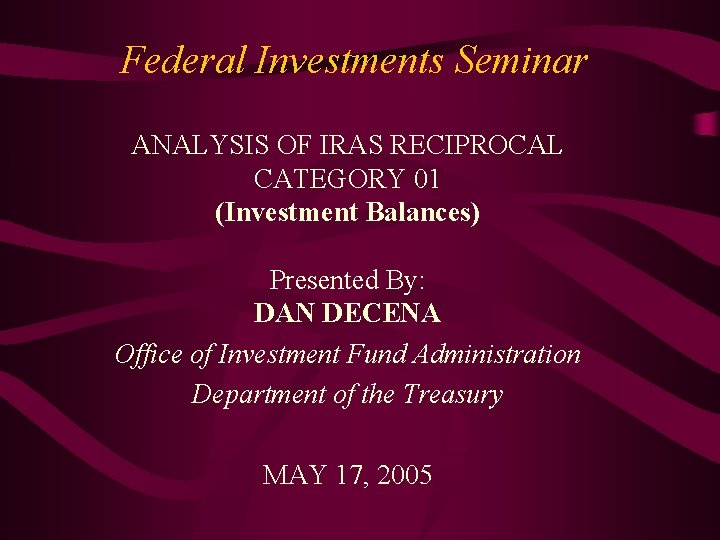 Federal Investments Seminar

ANALYSIS OF IRAS RECIPROCAL CATEGORY 01
(Investment Balances)

Presented By:
DAN DECENA
Office of Investment Fund Administration
Department of the Treasury

MAY 17, 2005